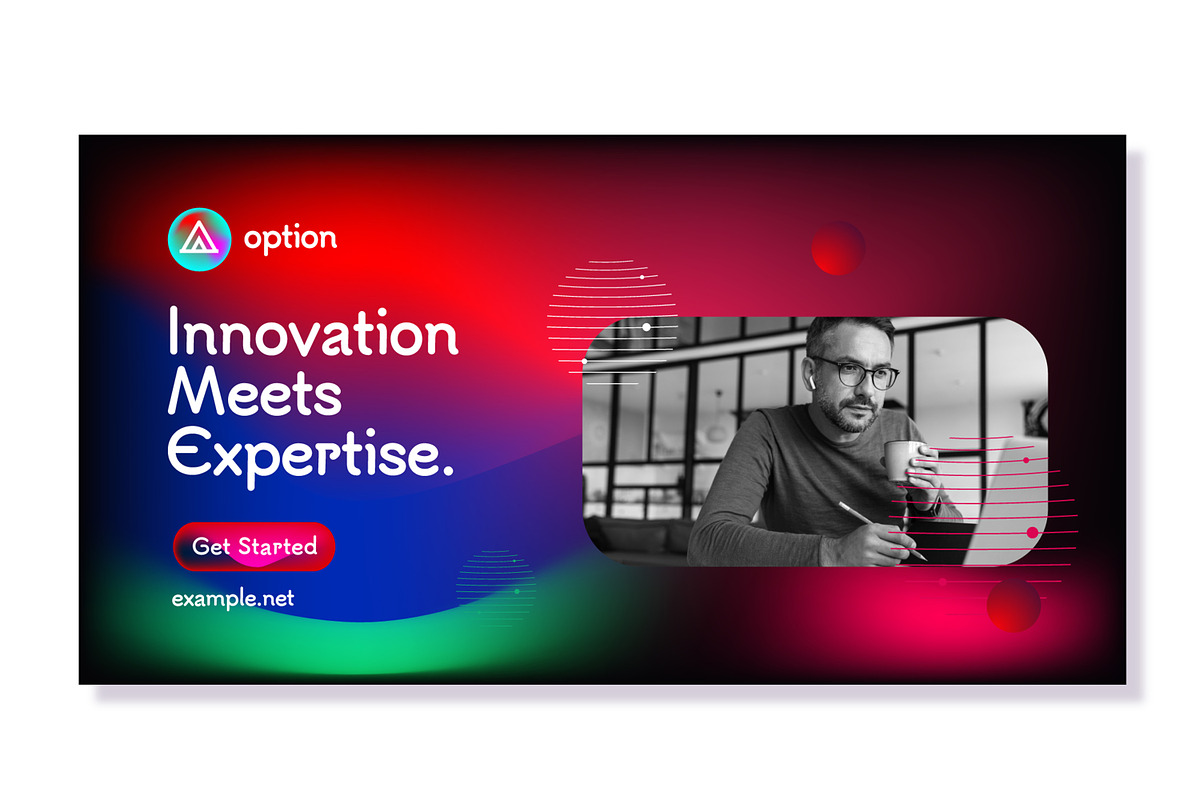 option

Innovation Meets Expertise.

Get Started

example.net